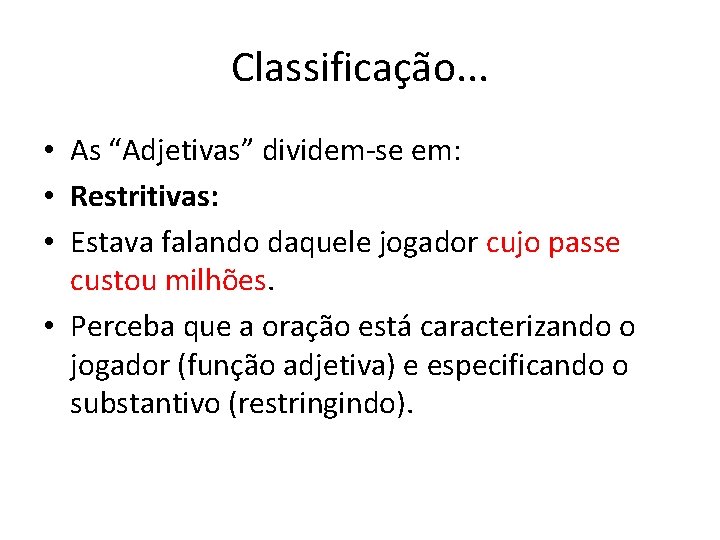 Classificação...

• As "Adjetivas" dividem-se em:
• Restritivas:
• Estava falando daquele jogador cujo passe custou milhões.
• Perceba que a oração está caracterizando o jogador (função adjetiva) e especificando o substantivo (restringindo).